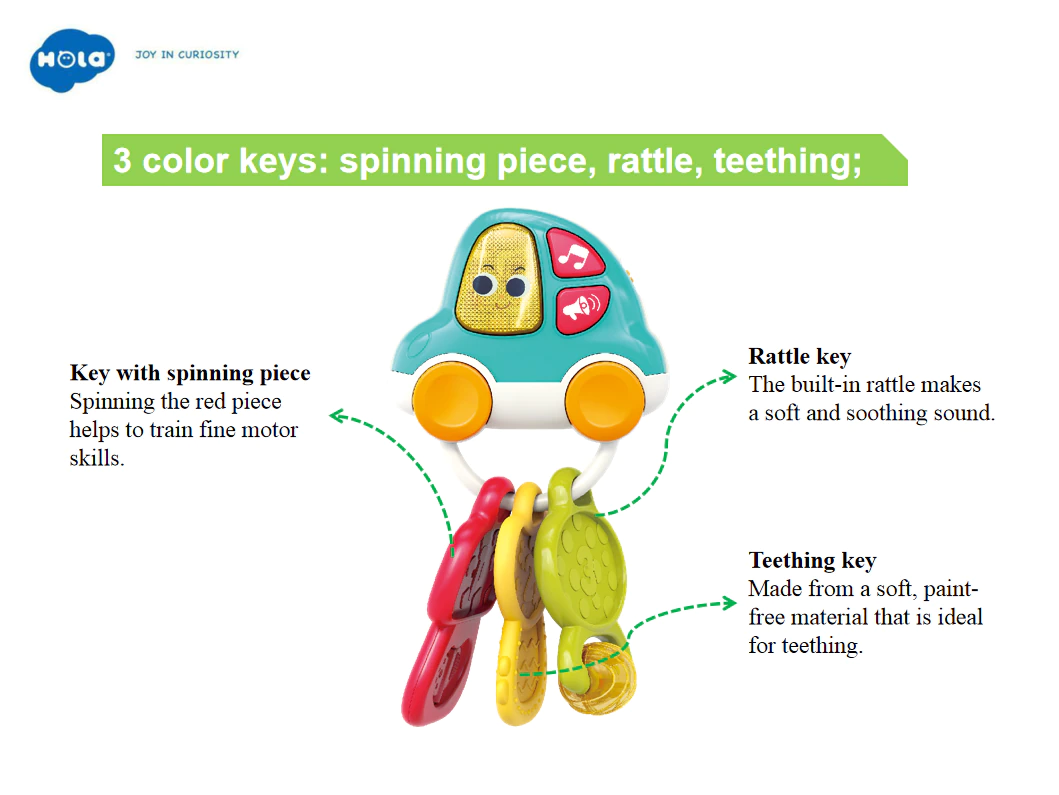 HOLA JOY IN CURIOSITY

3 color keys: spinning piece, rattle, teething;

Key with spinning piece
Spinning the red piece helps to train fine motor skills.

Rattle key
The built-in rattle makes a soft and soothing sound.

Teething key
Made from a soft, paint-free material that is ideal for teething.